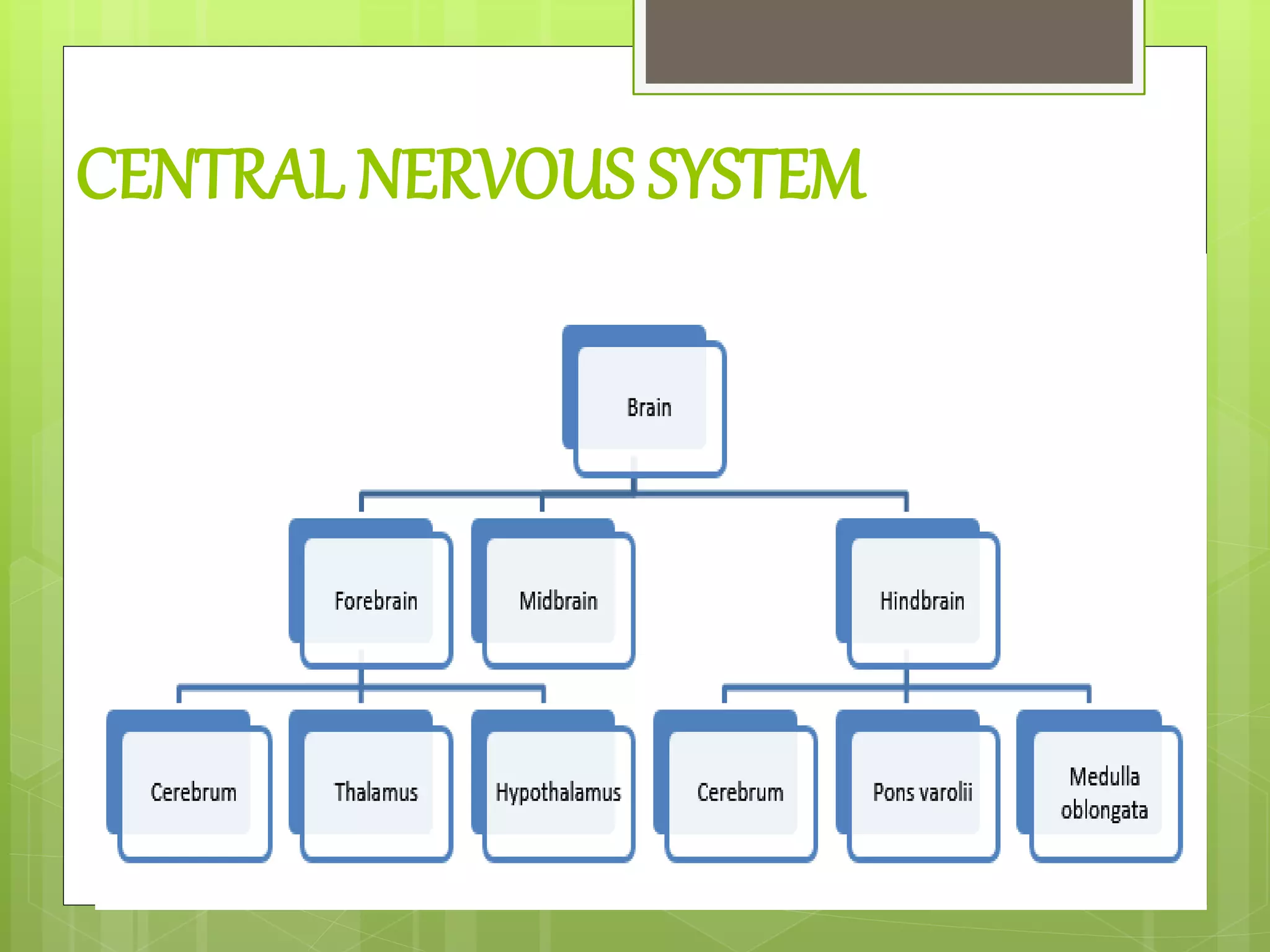 CENTRAL NERVOUS SYSTEM

Brain

Forebrain

Midbrain

Hindbrain

Cerebrum

Thalamus

Hypothalamus

Cerebrum

Pons varolii

Medulla oblongata